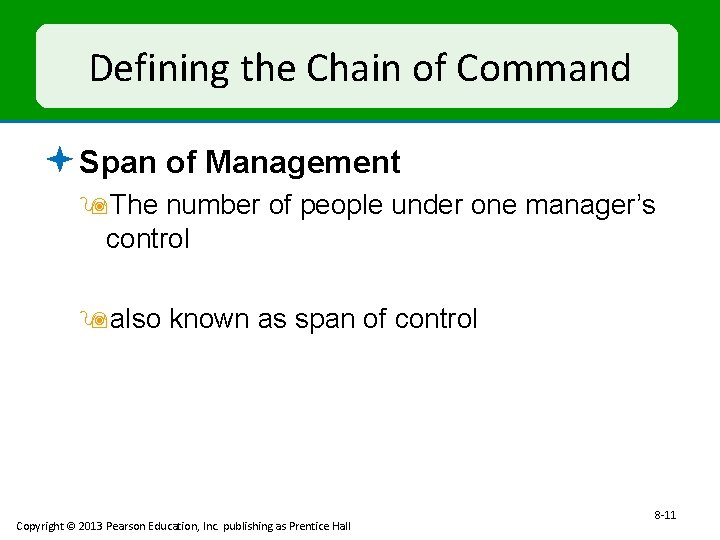 Defining the Chain of Command

Span of Management

The number of people under one manager's control

also known as span of control

8-11

Copyright © 2013 Pearson Education, Inc. publishing as Prentice Hall